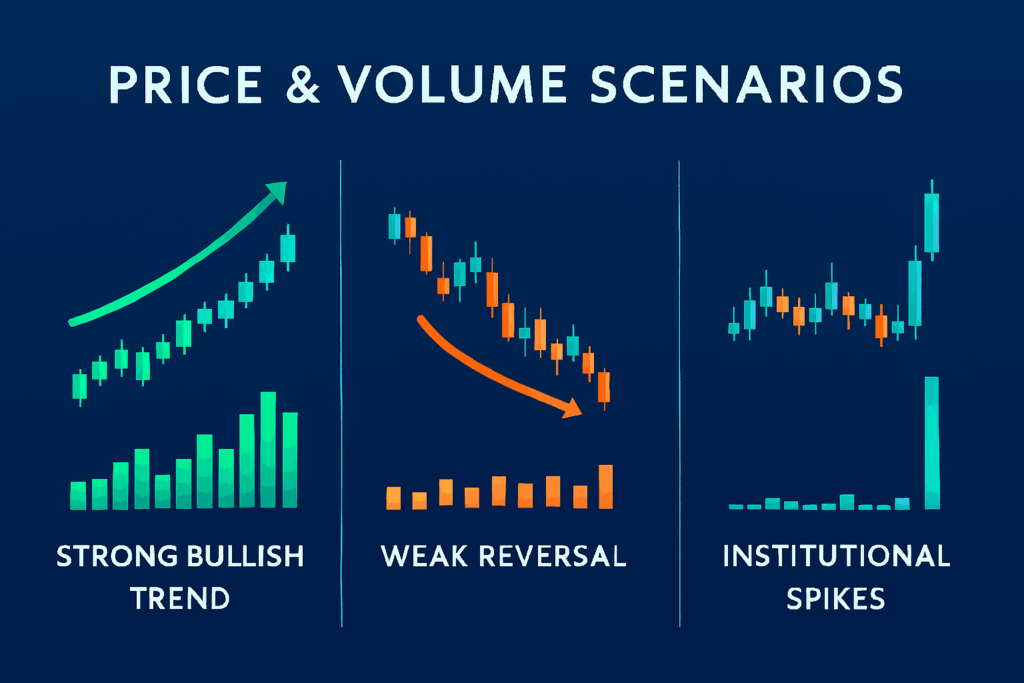 PRICE & VOLUME SCENARIOS

STRONG BULLISH TREND

WEAK REVERSAL

INSTITUTIONAL SPIKES